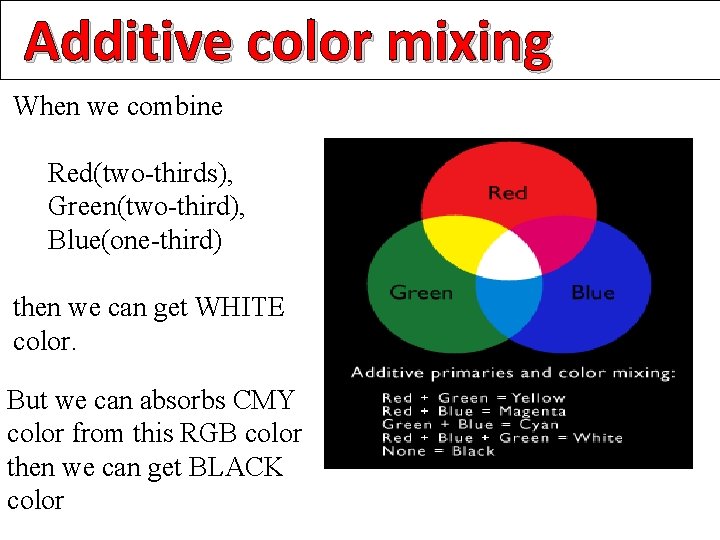 Additive color mixing

When we combine

Red(two-thirds),
Green(two-third),
Blue(one-third)

then we can get WHITE color.

But we can absorbs CMY color from this RGB color then we can get BLACK color

Red

Green

Blue

Additive primaries and color mixing:

Red + Green = Yellow
Red + Blue = Magenta
Green + Blue = Cyan
Red + Blue + Green = White
None = Black